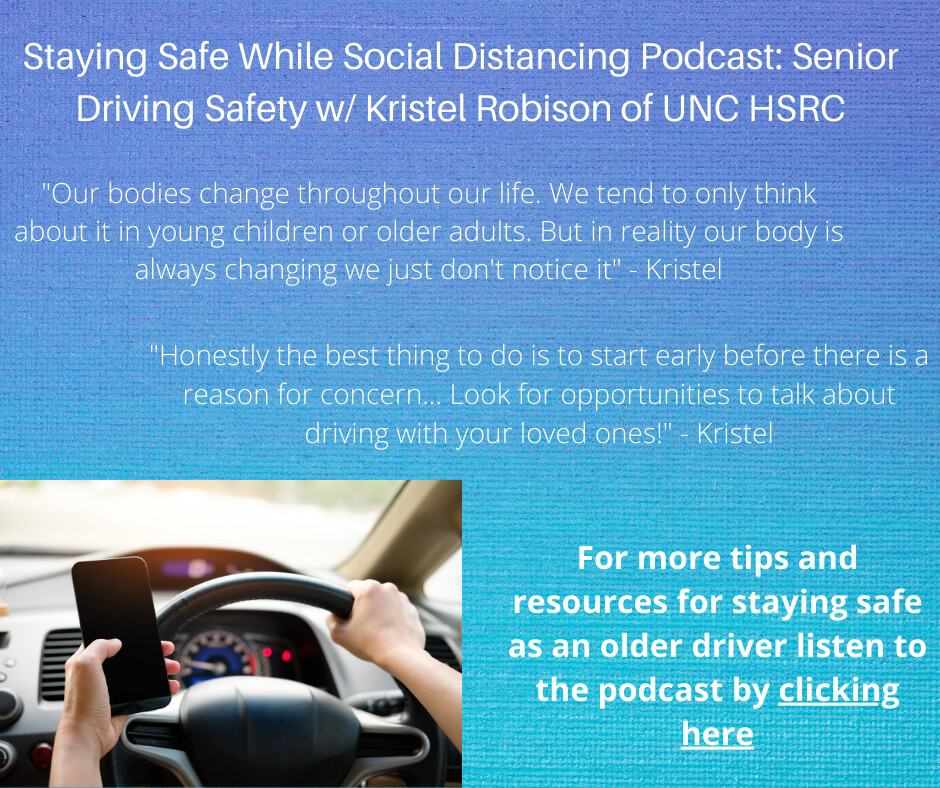 Staying Safe While Social Distancing Podcast: Senior Driving Safety w/ Kristel Robison of UNC HSRC

"Our bodies change throughout our life. We tend to only think about it in young children or older adults. But in reality our body is always changing we just don't notice it" - Kristel

"Honestly the best thing to do is to start early before there is a reason for concern... Look for opportunities to talk about driving with your loved ones!" - Kristel

For more tips and resources for staying safe as an older driver listen to the podcast by clicking here